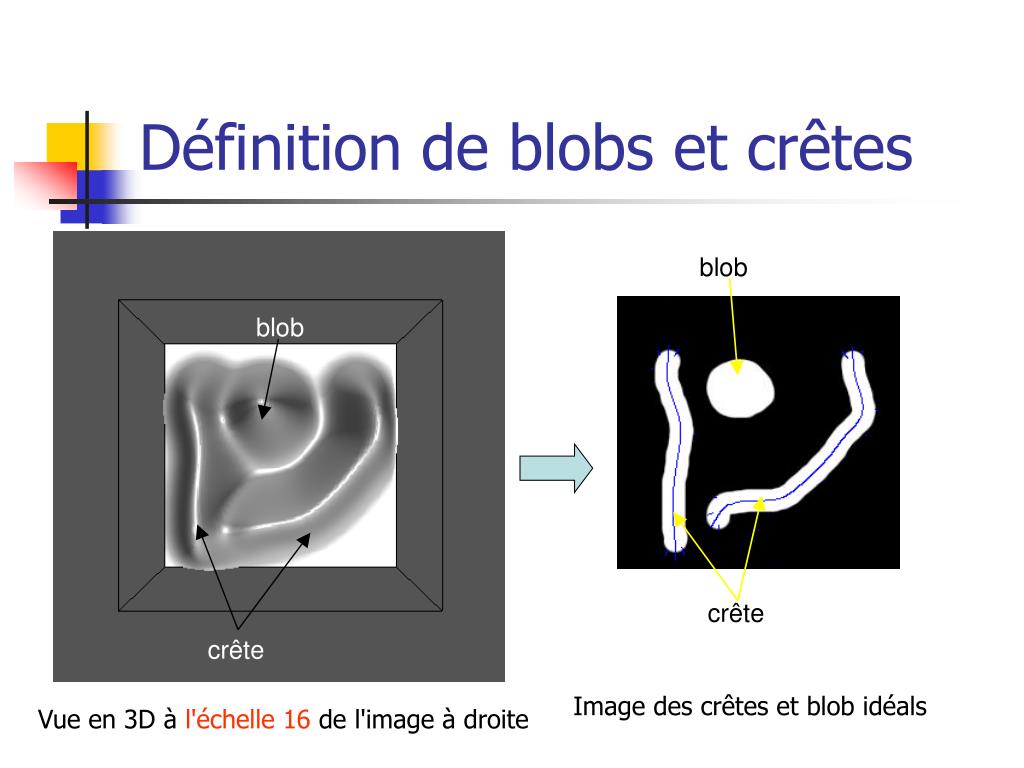 Définition de blobs et crêtes

blob

crête

Vue en 3D à l'échelle 16 de l'image à droite

blob

crête

Image des crêtes et blob idéals